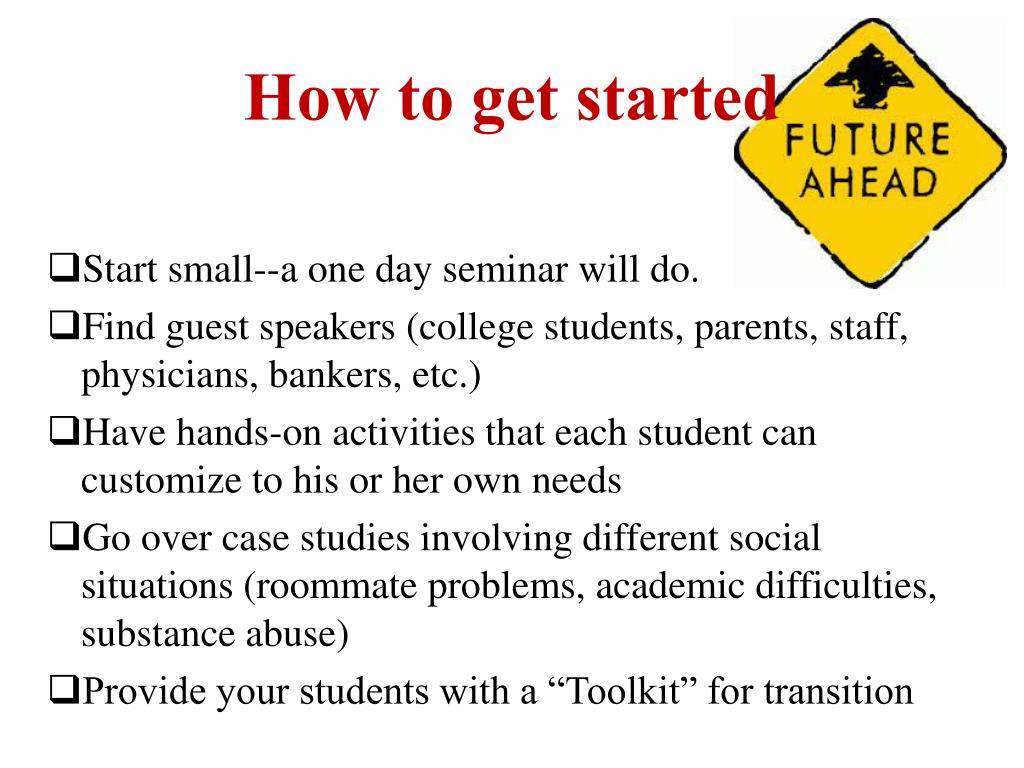 How to get started

FUTURE AHEAD

❑Start small--a one day seminar will do.

❑Find guest speakers (college students, parents, staff, physicians, bankers, etc.)

❑Have hands-on activities that each student can customize to his or her own needs

❑Go over case studies involving different social situations (roommate problems, academic difficulties, substance abuse)

❑Provide your students with a “Toolkit” for transition